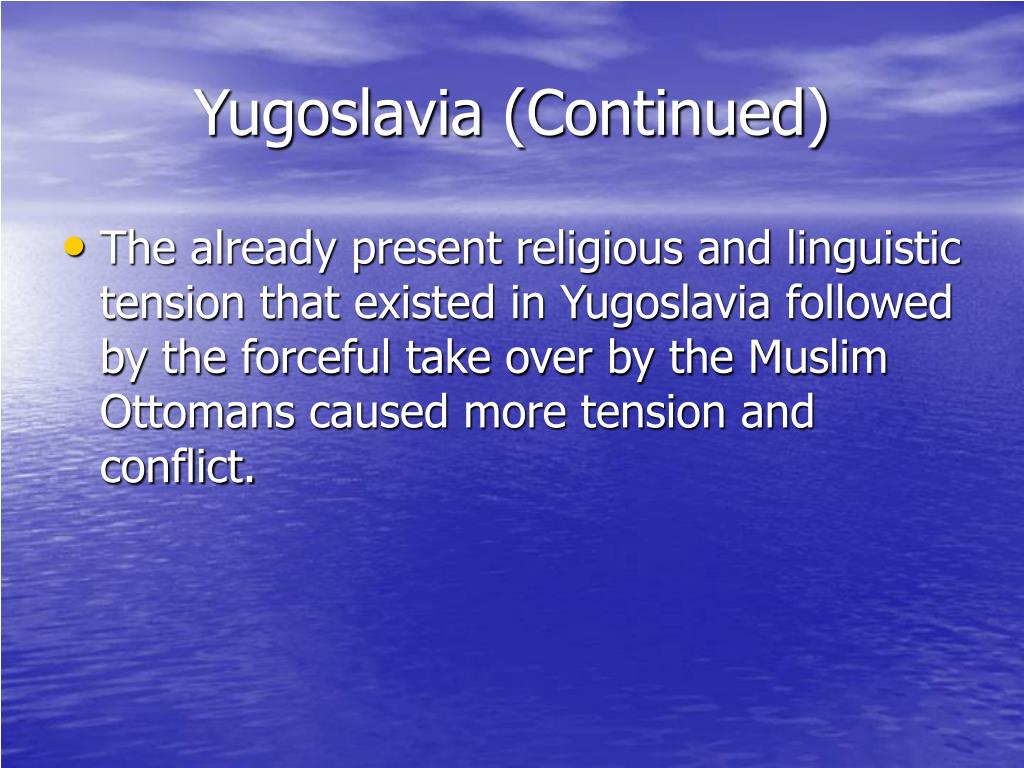 Yugoslavia (Continued)

• The already present religious and linguistic tension that existed in Yugoslavia followed by the forceful take over by the Muslim Ottomans caused more tension and conflict.